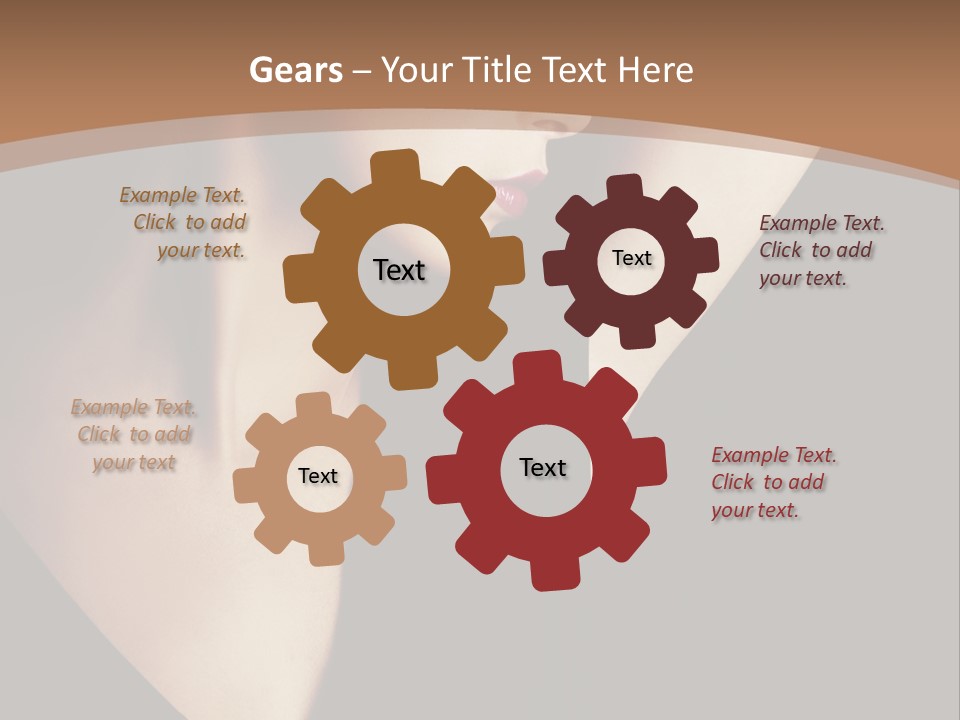 Gears – Your Title Text Here

Example Text. Click to add your text.

Text

Text

Example Text. Click to add your text.

Example Text. Click to add your text

Text

Text

Example Text. Click to add your text.